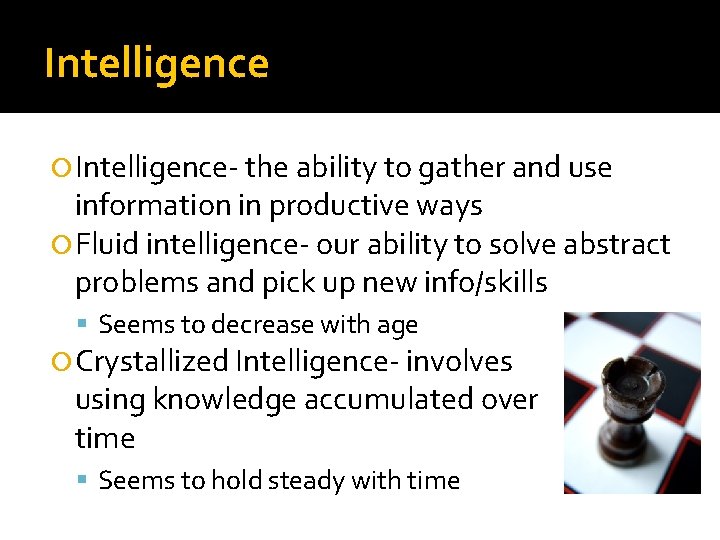 Intelligence

Intelligence- the ability to gather and use information in productive ways

Fluid intelligence- our ability to solve abstract problems and pick up new info/skills

Seems to decrease with age

Crystallized Intelligence- involves using knowledge accumulated over time

Seems to hold steady with time